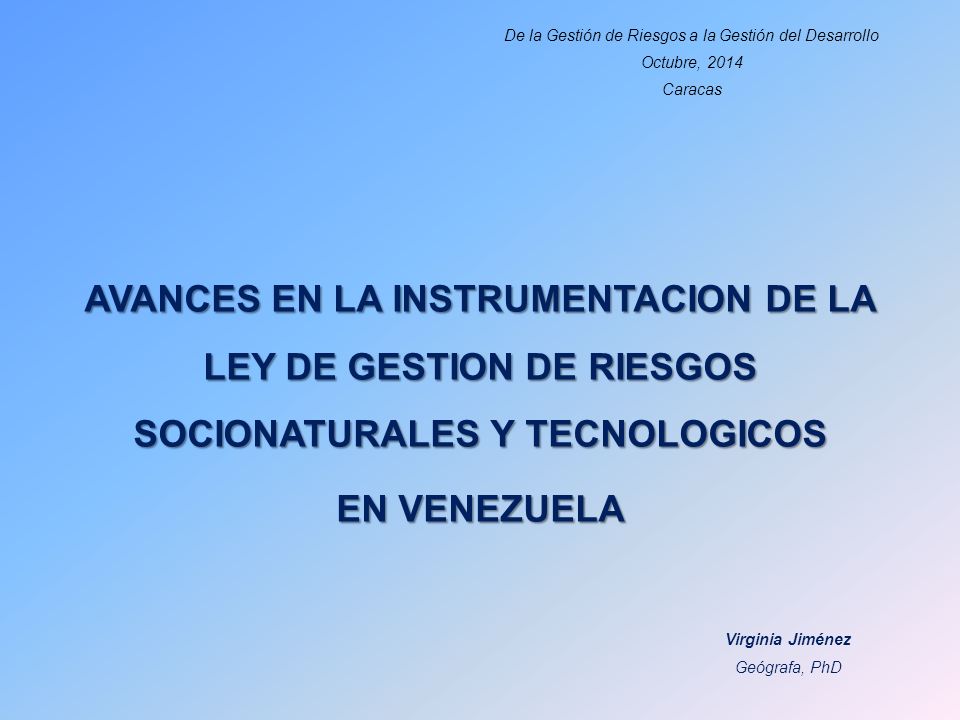 De la Gestión de Riesgos a la Gestión del Desarrollo
Octubre, 2014
Caracas

AVANCES EN LA INSTRUMENTACION DE LA LEY DE GESTION DE RIESGOS SOCIONATURALES Y TECNOLOGICOS EN VENEZUELA

Virginia Jiménez
Geógrafa, PhD